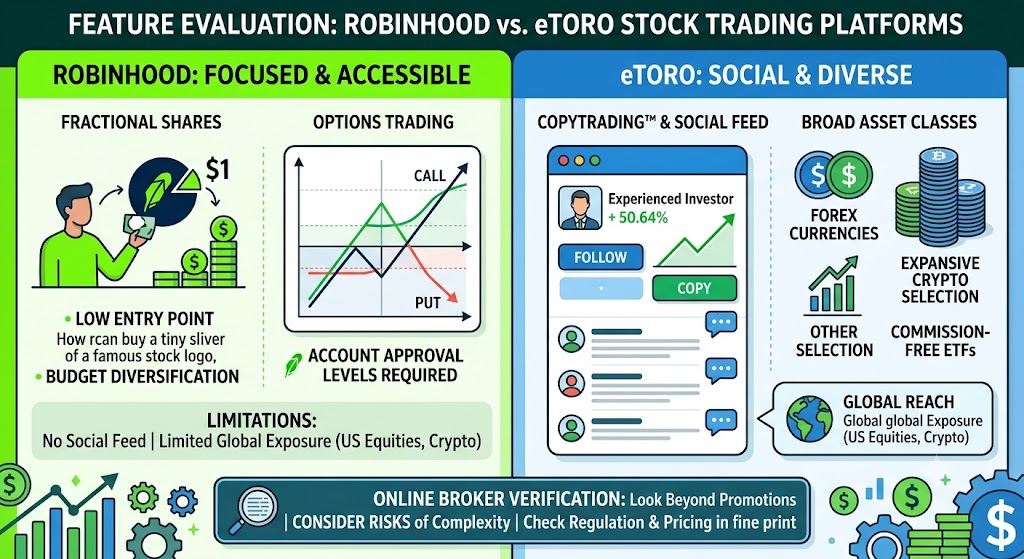 FEATURE EVALUATION: ROBINHOOD vs. eTORO STOCK TRADING PLATFORMS

ROBINHOOD: FOCUSED & ACCESSIBLE

FRACTIONAL SHARES

$1

• LOW ENTRY POINT
How rcan buy a tiny sliver of a famous stock logo,
• BUDGET DIVERSIFICATION

OPTIONS TRADING

CALL

PUT

ACCOUNT APPROVAL LEVELS REQUIRED

LIMITATIONS:
No Social Feed | Limited Global Exposure (US Equities, Crypto)

eTORO: SOCIAL & DIVERSE

COPYTRADING™ & SOCIAL FEED

Experienced Investor
+ 50.64%

FOLLOW

COPY

BROAD ASSET CLASSES

FOREX CURRENCIES

EXPANSIVE CRYPTO SELECTION

OTHER SELECTION

COMMISSION-FREE ETFs

GLOBAL REACH
Global global Exposure (US Equities, Crypto)

ONLINE BROKER VERIFICATION: Look Beyond Promotions | CONSIDER RISKS of Complexity | Check Regulation & Pricing in fine print